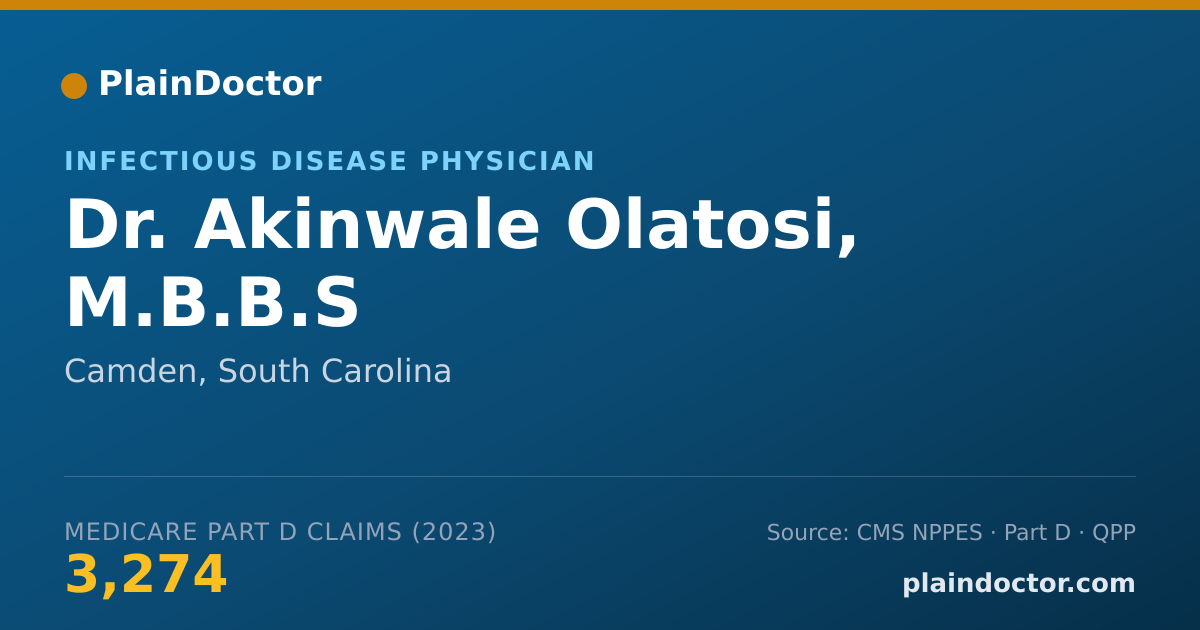 PlainDoctor

INFECTIOUS DISEASE PHYSICIAN

Dr. Akinwale Olatosi, M.B.B.S

Camden, South Carolina

MEDICARE PART D CLAIMS (2023)

3,274

Source: CMS NPPES · Part D · QPP

plaindoctor.com